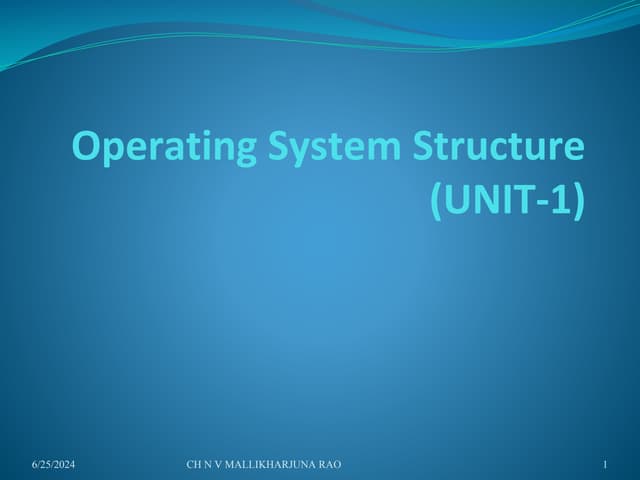 Operating System Structure (UNIT-1)

6/25/2024 CH N V MALLIKHARJUNA RAO 1